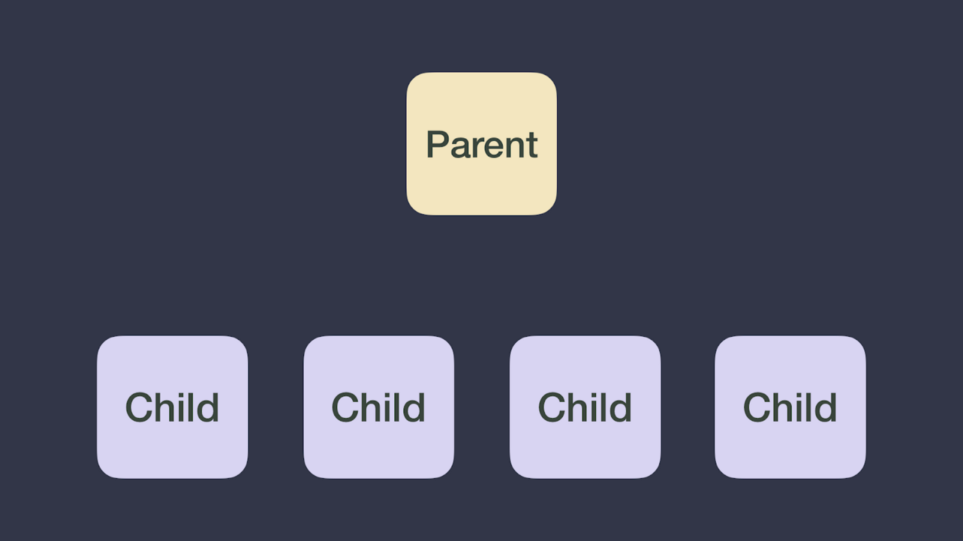 Parent

Child Child Child Child